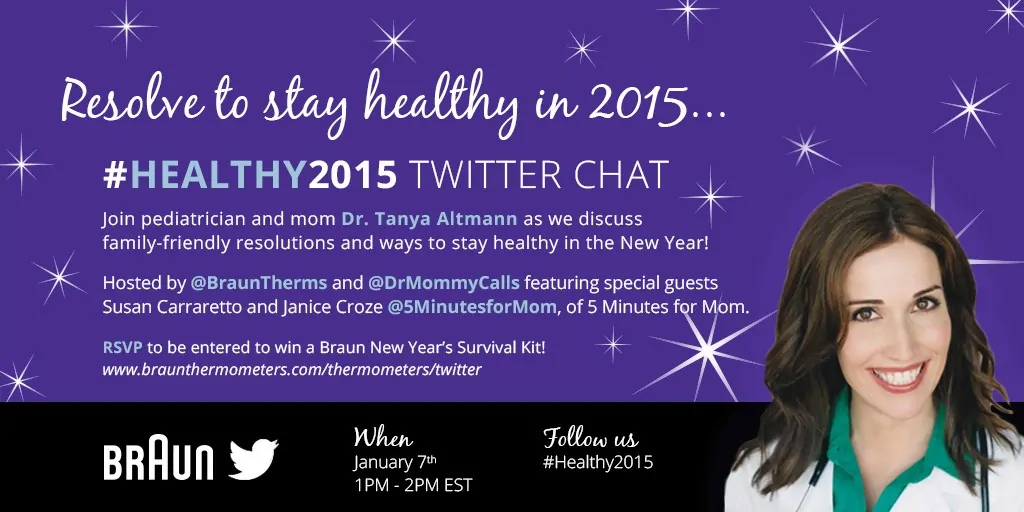 Resolve to stay healthy in 2015...

#HEALTHY2015 TWITTER CHAT

Join pediatrician and mom Dr. Tanya Altmann as we discuss family-friendly resolutions and ways to stay healthy in the New Year!

Hosted by @BraunTherms and @DrMommyCalls featuring special guests Susan Carraretto and Janice Croze @5MinutesforMom, of 5 Minutes for Mom.

RSVP to be entered to win a Braun New Year's Survival Kit!
www.braunthermometers.com/thermometers/twitter

BRAUN

When
January 7th
1PM - 2PM EST

Follow us
#Healthy2015